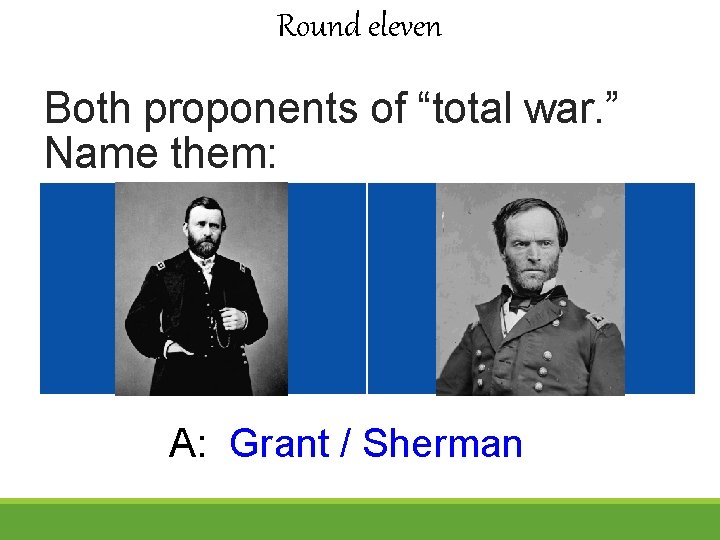 Round eleven

Both proponents of “total war.” Name them:

A: Grant / Sherman